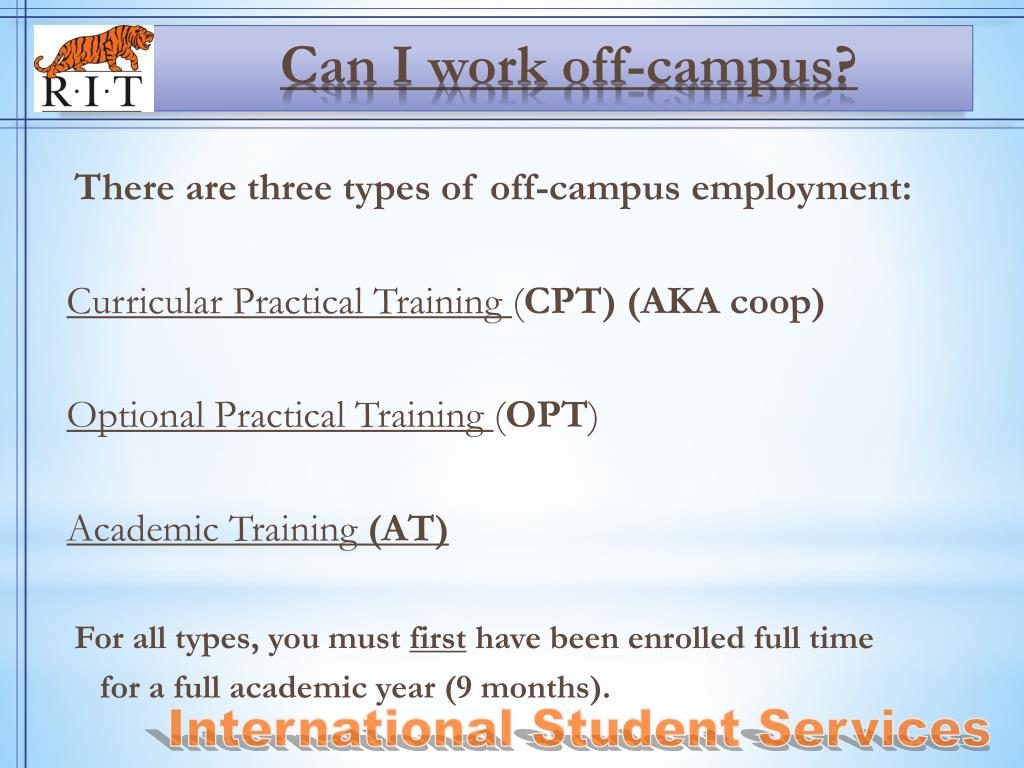 R·I·T

Can I work off-campus?

There are three types of off-campus employment:

Curricular Practical Training (CPT) (AKA coop)

Optional Practical Training (OPT)

Academic Training (AT)

For all types, you must first have been enrolled full time for a full academic year (9 months).

International Student Services